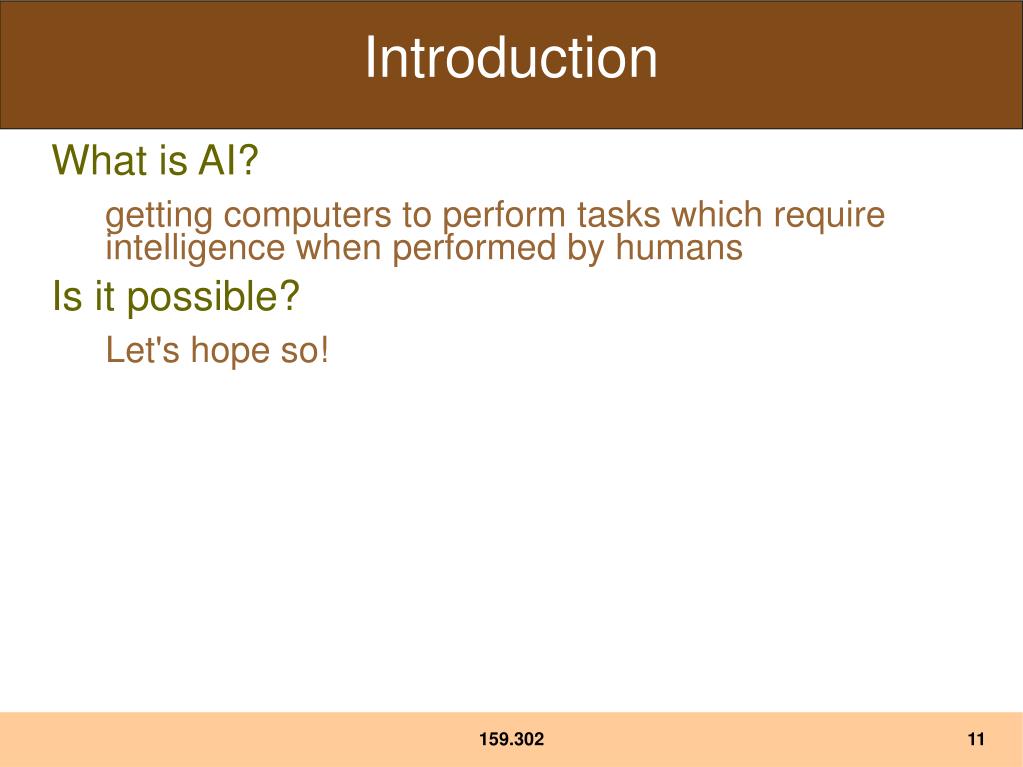 Introduction

What is AI?

getting computers to perform tasks which require intelligence when performed by humans

Is it possible?

Let's hope so!

159.302

11